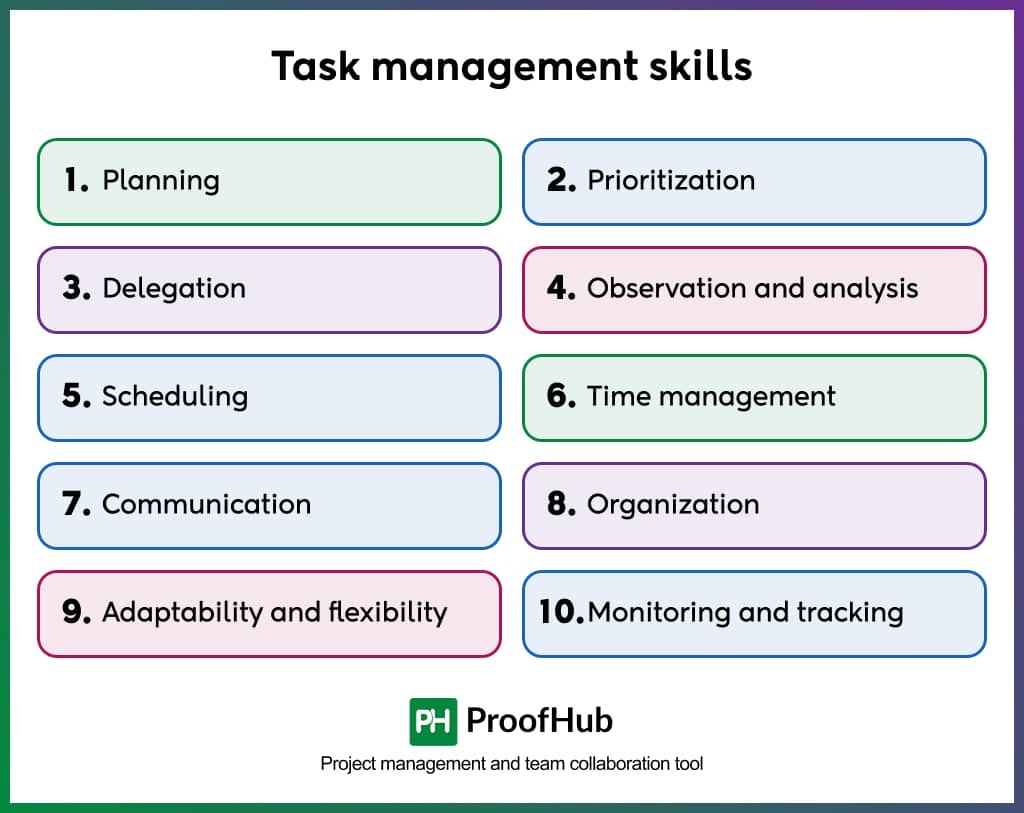 Task management skills

1. Planning

2. Prioritization

3. Delegation

4. Observation and analysis

5. Scheduling

6. Time management

7. Communication

8. Organization

9. Adaptability and flexibility

10. Monitoring and tracking

PH ProofHub

Project management and team collaboration tool